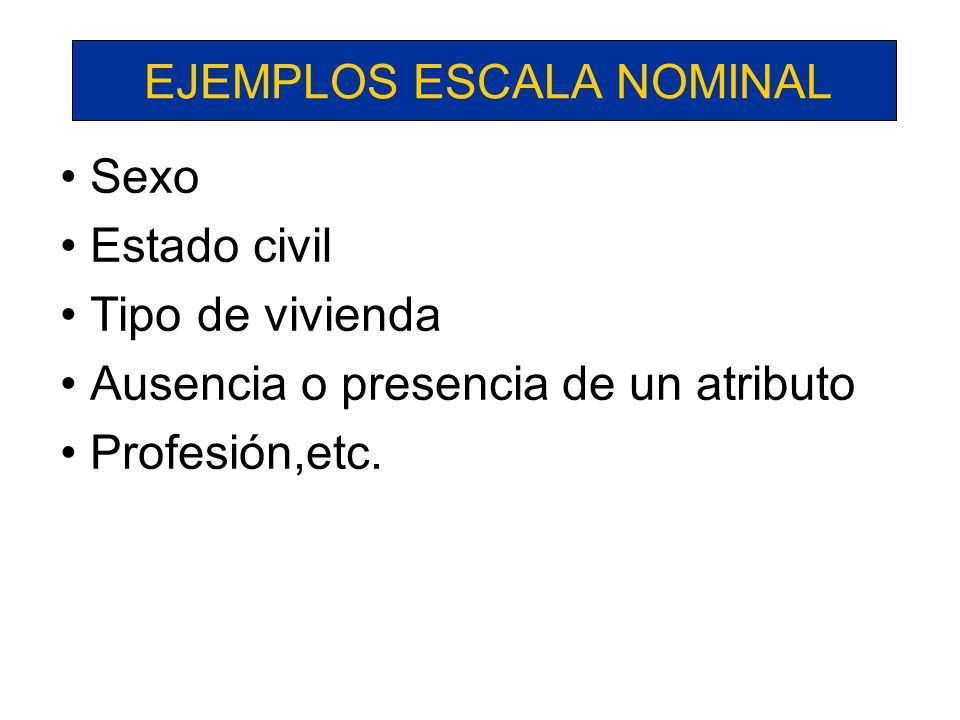 EJEMPLOS ESCALA NOMINAL

• Sexo
• Estado civil
• Tipo de vivienda
• Ausencia o presencia de un atributo
• Profesión,etc.